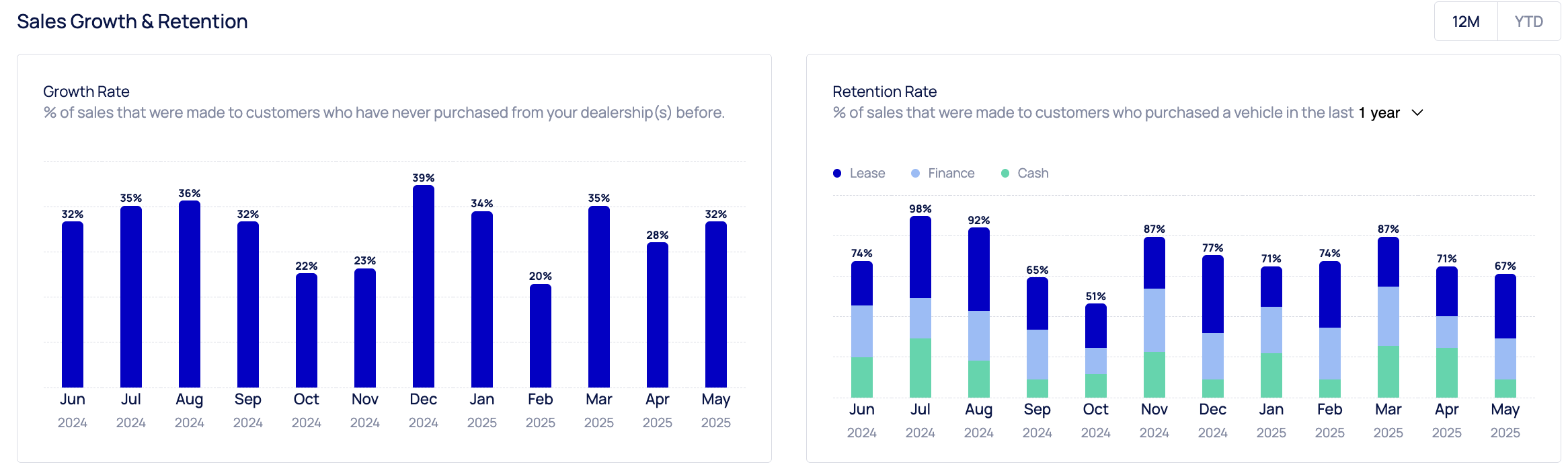 Sales Growth & Retention

12M YTD

Growth Rate
% of sales that were made to customers who have never purchased from your dealership(s) before.

32% 35% 36% 32% 22% 23% 39% 34% 20% 35% 28% 32%

Jun 2024 Jul 2024 Aug 2024 Sep 2024 Oct 2024 Nov 2024 Dec 2024 Jan 2025 Feb 2025 Mar 2025 Apr 2025 May 2025

Retention Rate
% of sales that were made to customers who purchased a vehicle in the last 1 year

Lease Finance Cash

74% 98% 92% 65% 51% 87% 77% 71% 74% 87% 71% 67%

Jun 2024 Jul 2024 Aug 2024 Sep 2024 Oct 2024 Nov 2024 Dec 2024 Jan 2025 Feb 2025 Mar 2025 Apr 2025 May 2025